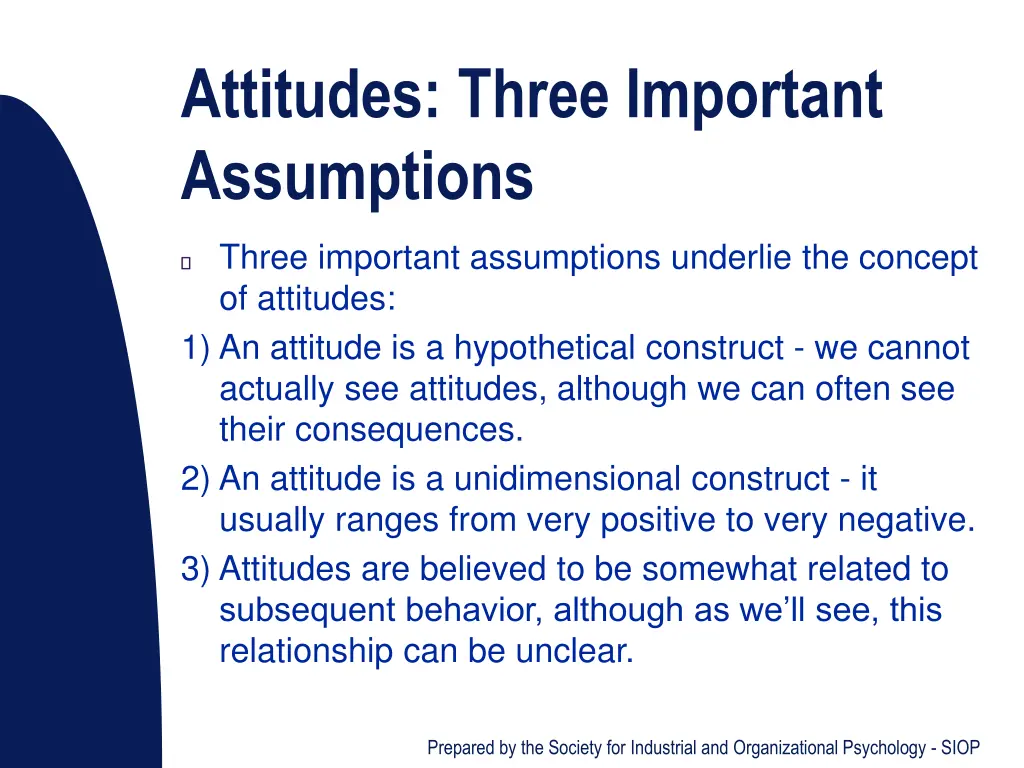 Attitudes: Three Important Assumptions

Three important assumptions underlie the concept of attitudes:

1) An attitude is a hypothetical construct - we cannot actually see attitudes, although we can often see their consequences.

2) An attitude is a unidimensional construct - it usually ranges from very positive to very negative.

3) Attitudes are believed to be somewhat related to subsequent behavior, although as we'll see, this relationship can be unclear.

Prepared by the Society for Industrial and Organizational Psychology - SIOP